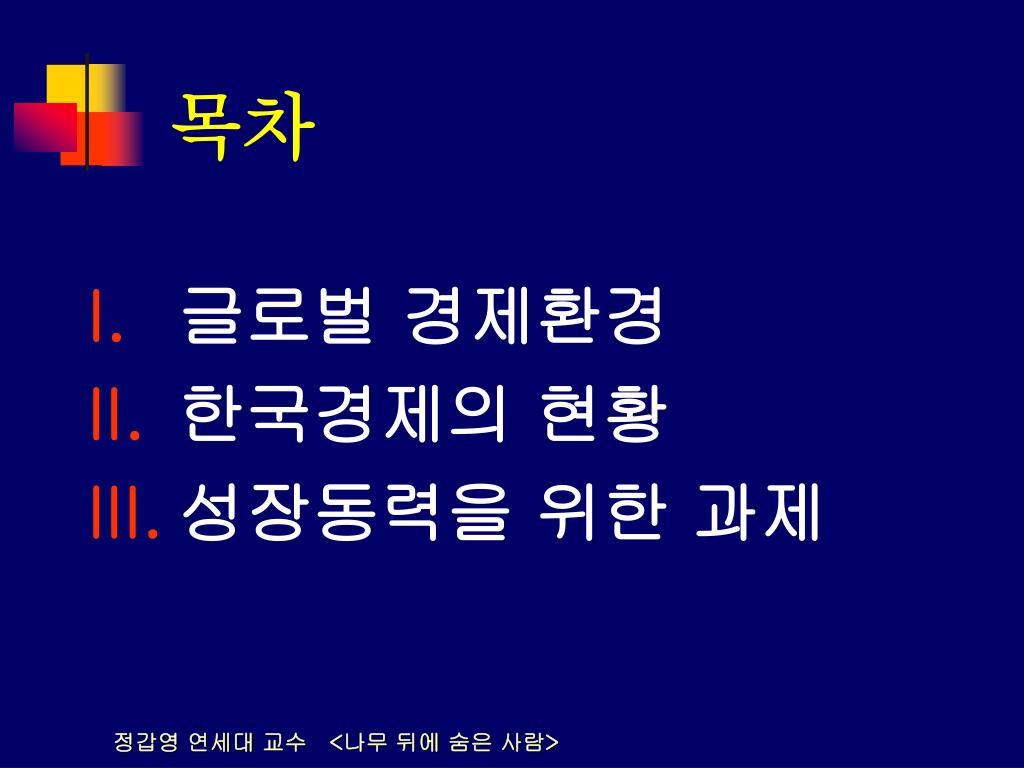 목차

I. 글로벌 경제환경
II. 한국경제의 현황
III. 성장동력을 위한 과제

정갑영 연세대 교수 <나무 뒤에 숨은 사람>